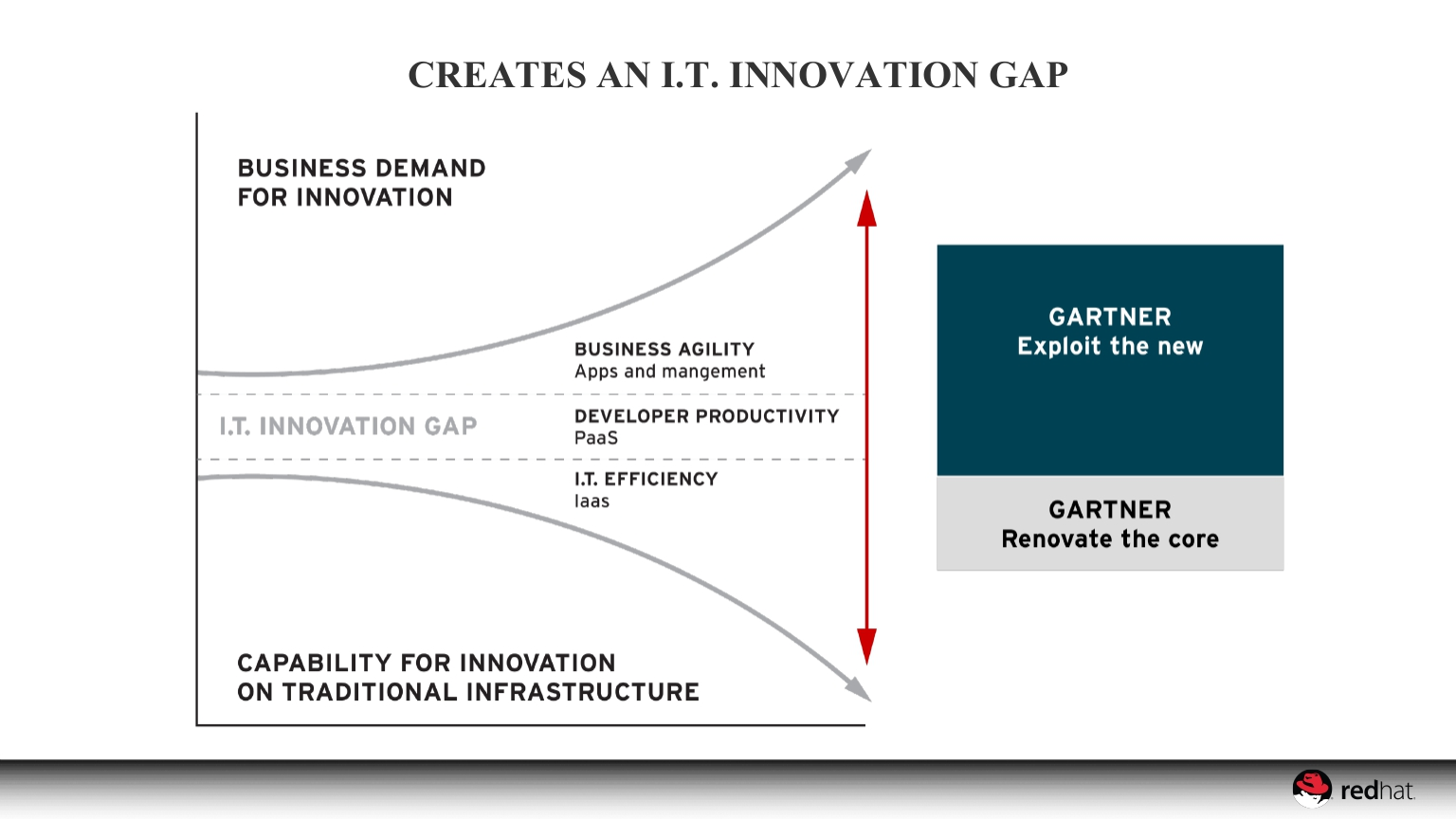 CREATES AN I.T. INNOVATION GAP

BUSINESS DEMAND
FOR INNOVATION

BUSINESS AGILITY
Apps and mangement

I.T. INNOVATION GAP

DEVELOPER PRODUCTIVITY
PaaS

I.T. EFFICIENCY
Iaas

CAPABILITY FOR INNOVATION
ON TRADITIONAL INFRASTRUCTURE

GARTNER
Exploit the new

GARTNER
Renovate the core

redhat.